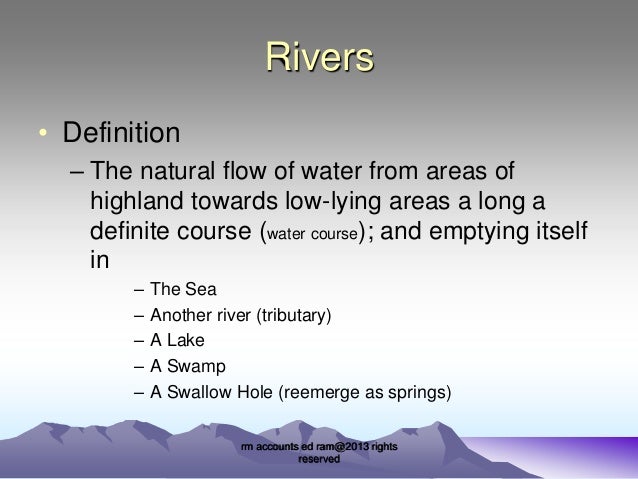 Rivers

• Definition

– The natural flow of water from areas of highland towards low-lying areas a long a definite course (water course); and emptying itself in

– The Sea
– Another river (tributary)
– A Lake
– A Swamp
– A Swallow Hole (reemerge as springs)

rm accounts ed ram@2013 rights reserved